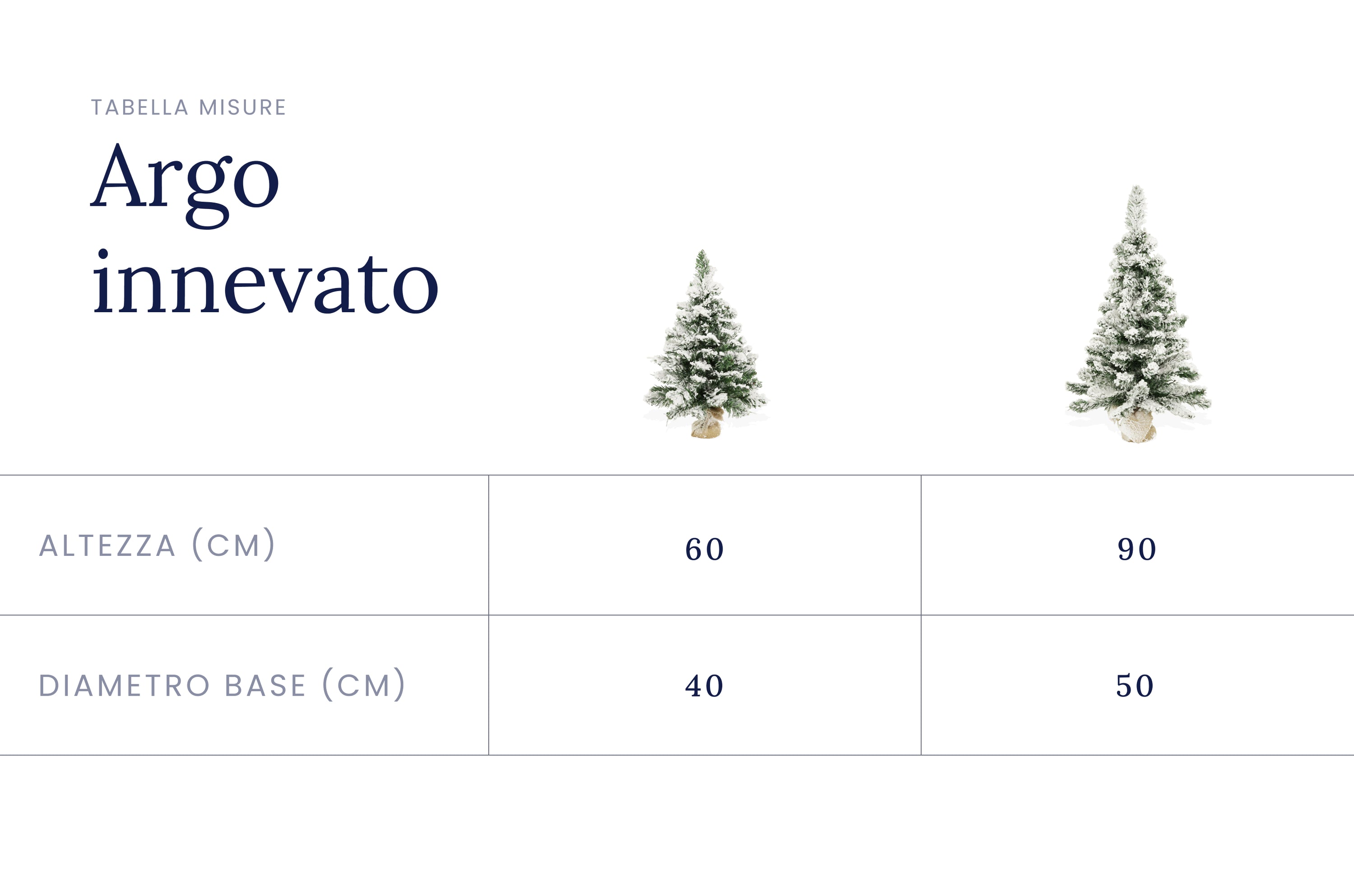 TABELLA MISURE

Argo innevato

| | | |
|---|---|---|
| ALTEZZA (CM) | 60 | 90 |
| DIAMETRO BASE (CM) | 40 | 50 |